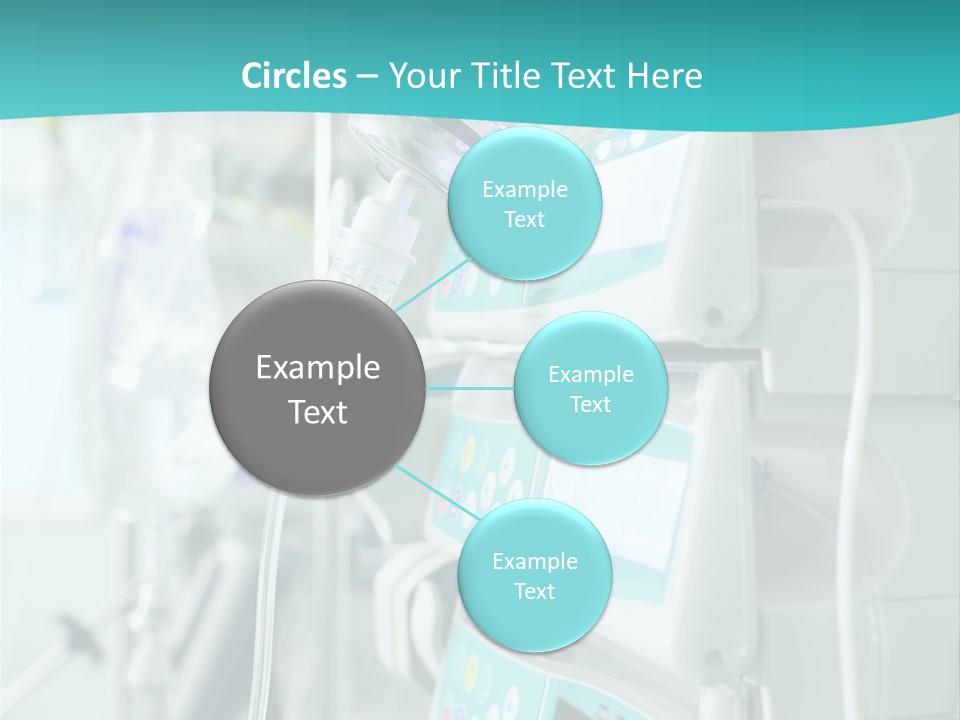 Circles – Your Title Text Here

Example Text

Example Text

Example Text

Example Text